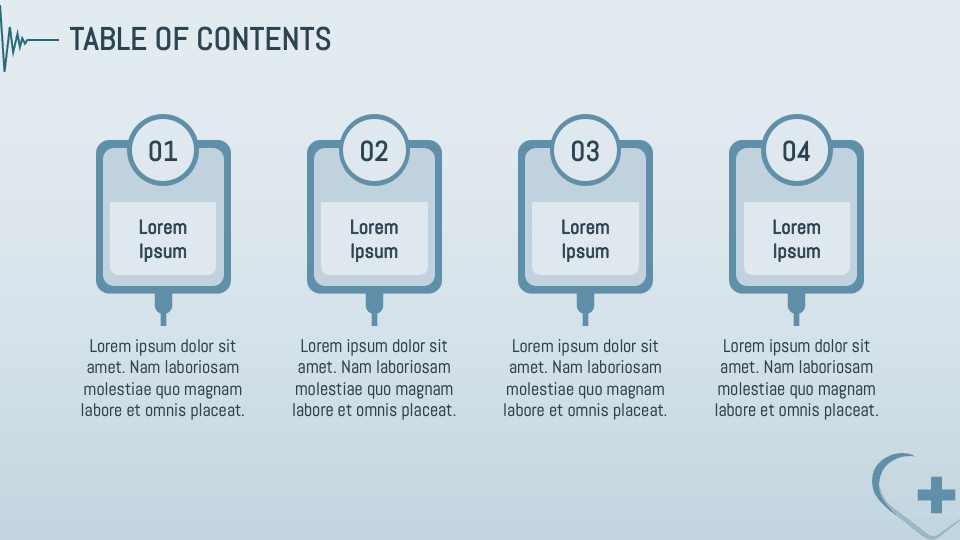 TABLE OF CONTENTS

01

Lorem Ipsum

Lorem ipsum dolor sit amet. Nam laboriosam molestiae quo magnam labore et omnis placeat.

02

Lorem Ipsum

Lorem ipsum dolor sit amet. Nam laboriosam molestiae quo magnam labore et omnis placeat.

03

Lorem Ipsum

Lorem ipsum dolor sit amet. Nam laboriosam molestiae quo magnam labore et omnis placeat.

04

Lorem Ipsum

Lorem ipsum dolor sit amet. Nam laboriosam molestiae quo magnam labore et omnis placeat.